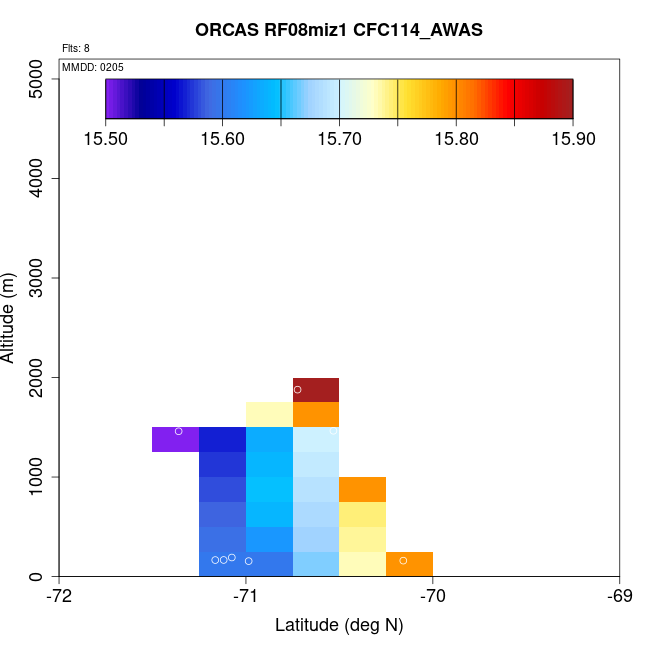 ORCAS RF08miz1 CFC114_AWAS

Flts: 8
MMDD: 0205

15.50 15.60 15.70 15.80 15.90

Altitude (m)
5000
4000
3000
2000
1000
0

-72 -71 -70 -69
Latitude (deg N)